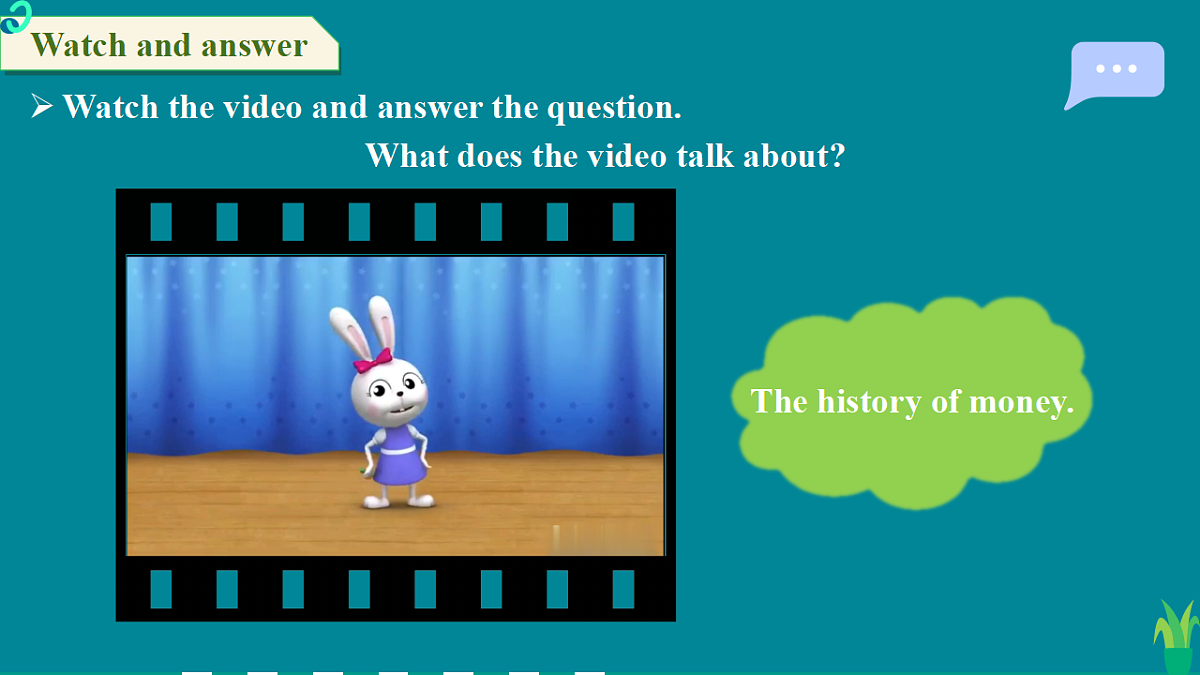 Watch and answer

➢ Watch the video and answer the question.

What does the video talk about?

The history of money.